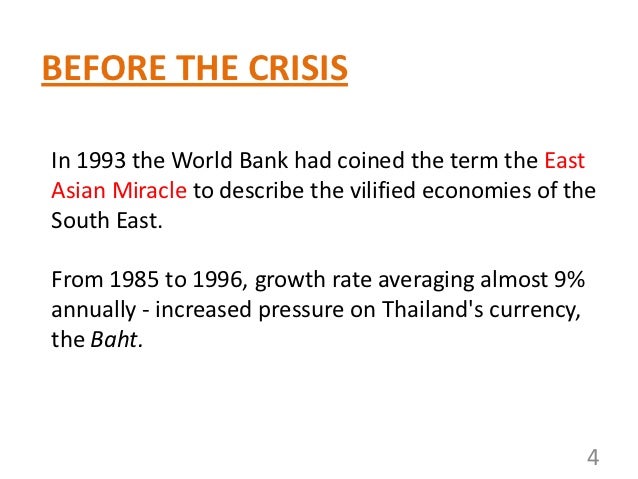 BEFORE THE CRISIS

In 1993 the World Bank had coined the term the East Asian Miracle to describe the vilified economies of the South East.

From 1985 to 1996, growth rate averaging almost 9% annually - increased pressure on Thailand's currency, the Baht.

4